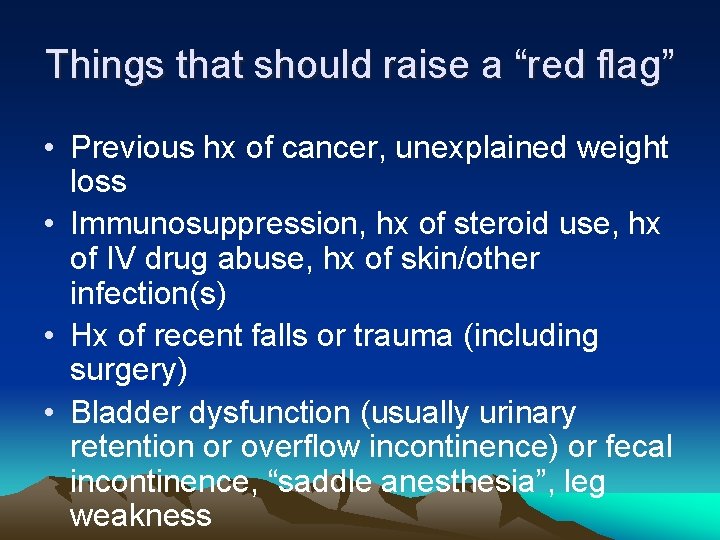 Things that should raise a "red flag"

• Previous hx of cancer, unexplained weight loss
• Immunosuppression, hx of steroid use, hx of IV drug abuse, hx of skin/other infection(s)
• Hx of recent falls or trauma (including surgery)
• Bladder dysfunction (usually urinary retention or overflow incontinence) or fecal incontinence, "saddle anesthesia", leg weakness